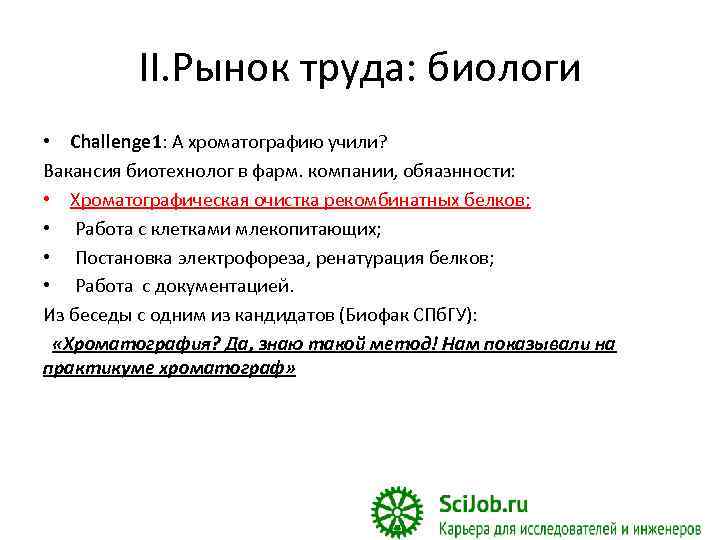 II.Рынок труда: биологи

• Challenge1: А хроматографию учили?

Вакансия биотехнолог в фарм. компании, обязанности:

• Хроматографическая очистка рекомбинатных белков;

• Работа с клетками млекопитающих;

• Постановка электрофореза, ренатурация белков;

• Работа с документацией.

Из беседы с одним из кандидатов (Биофак СПбГУ):

«Хроматография? Да, знаю такой метод! Нам показывали на практикуме хроматограф»

SciJob.ru
Карьера для исследователей и инженеров